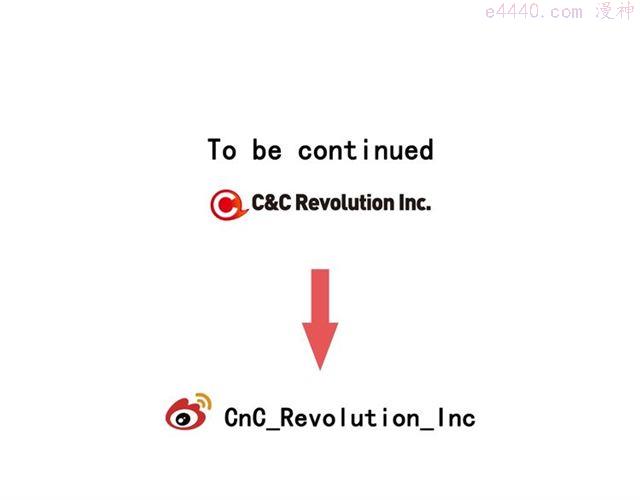 e4440.com 漫神

To be continued

C&C Revolution Inc.

CnC_Revolution_Inc